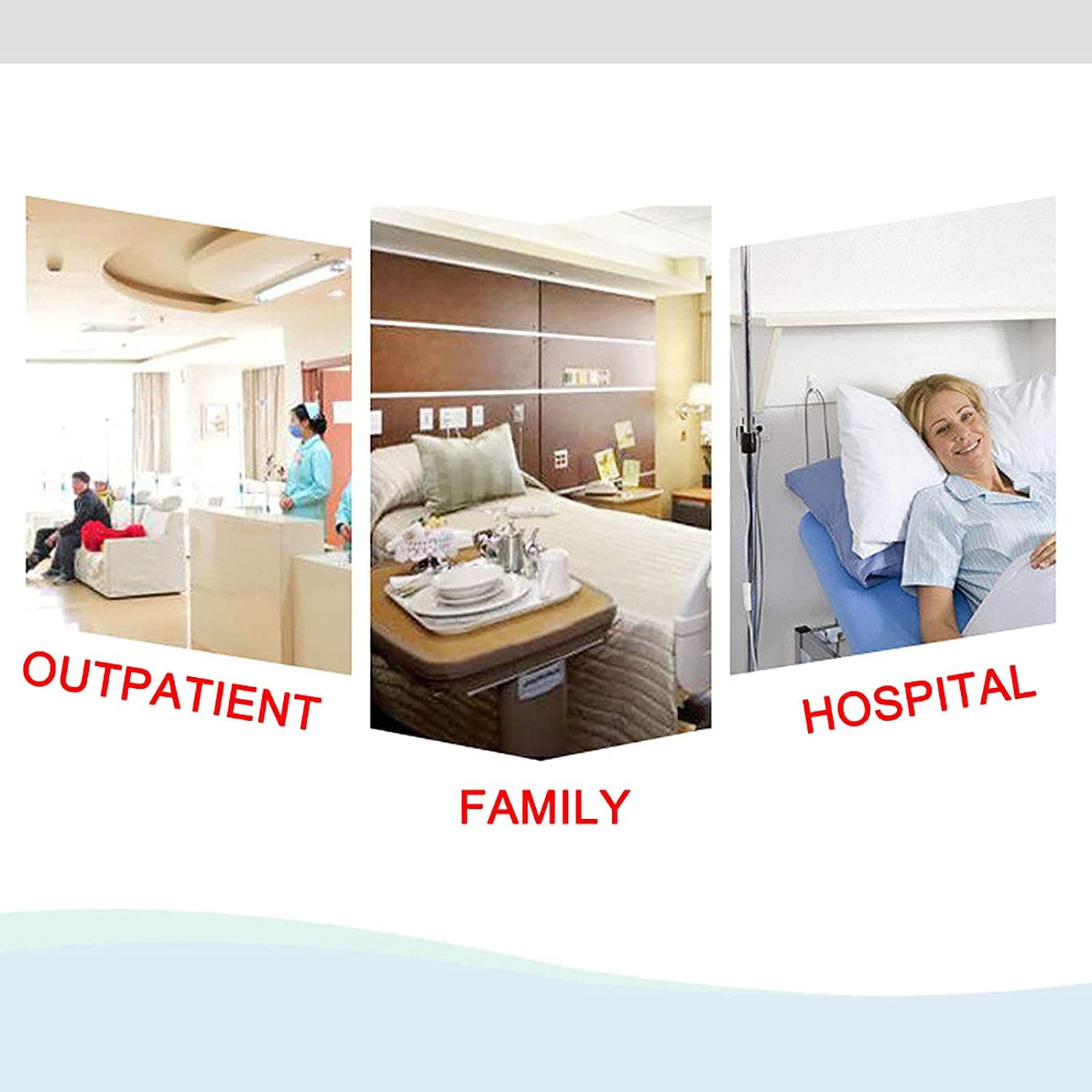 OUTPATIENT

FAMILY

HOSPITAL